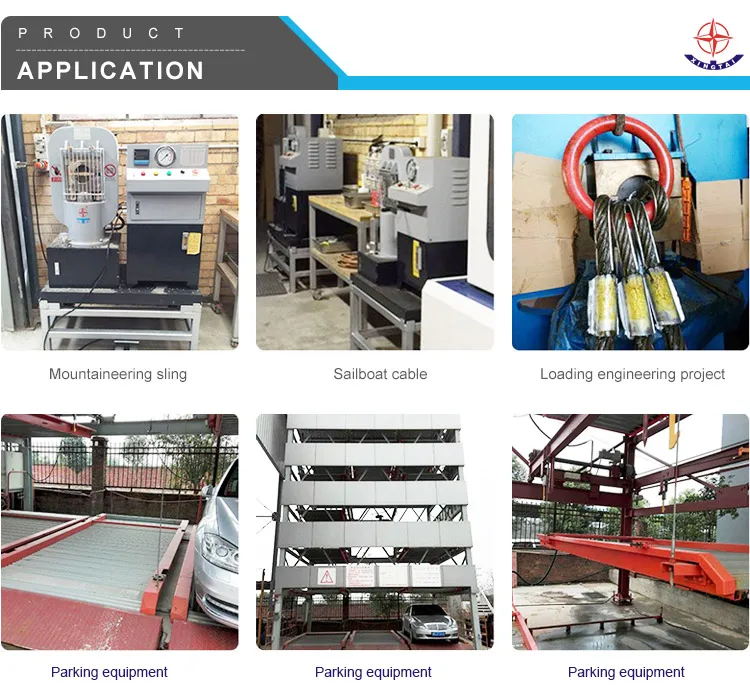 PRODUCT
APPLICATION

XINGTAI

Mountaineering sling

Sailboat cable

Loading engineering project

Parking equipment

Parking equipment

Parking equipment